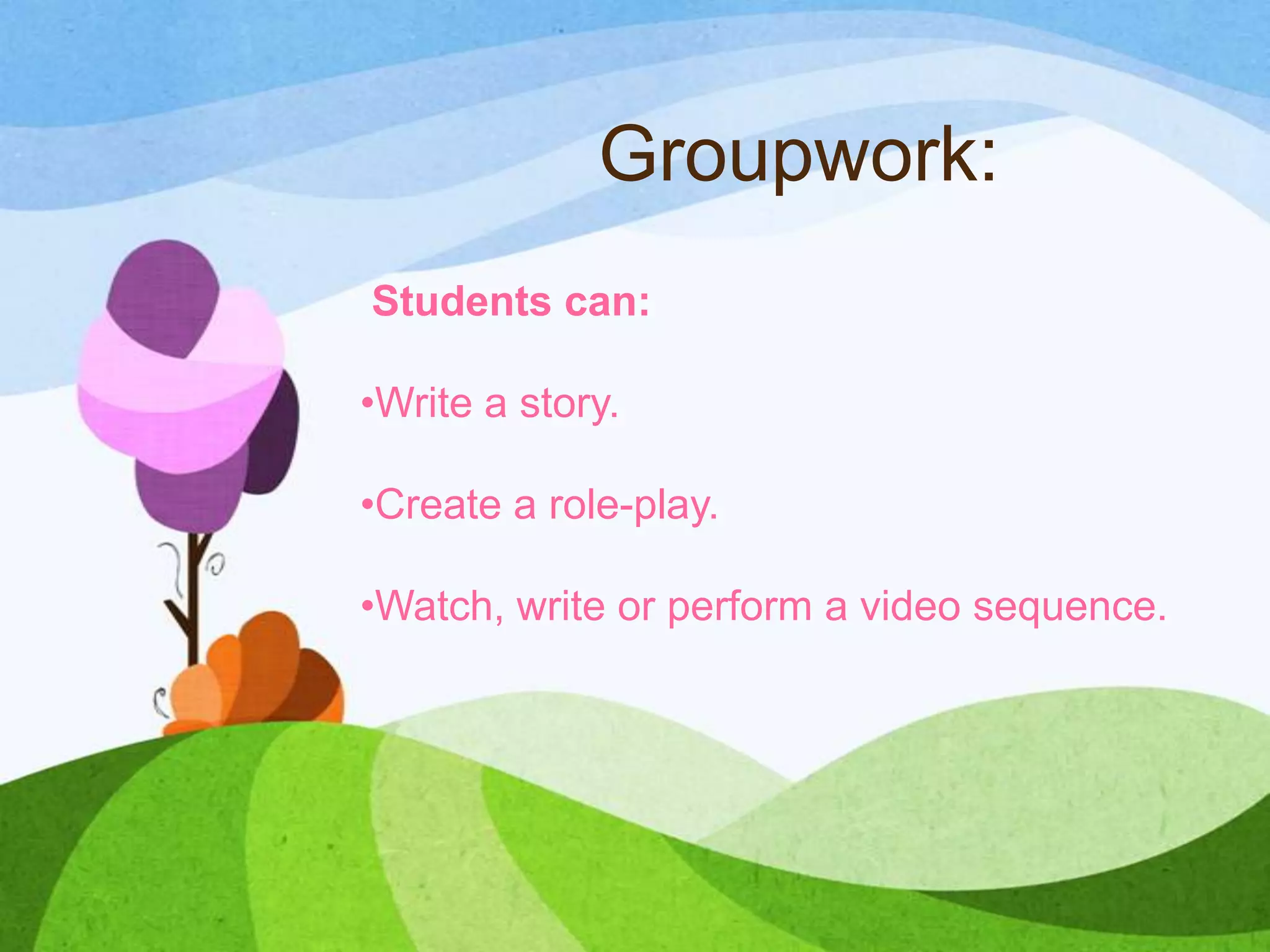 Groupwork:

Students can:

•Write a story.

•Create a role-play.

•Watch, write or perform a video sequence.